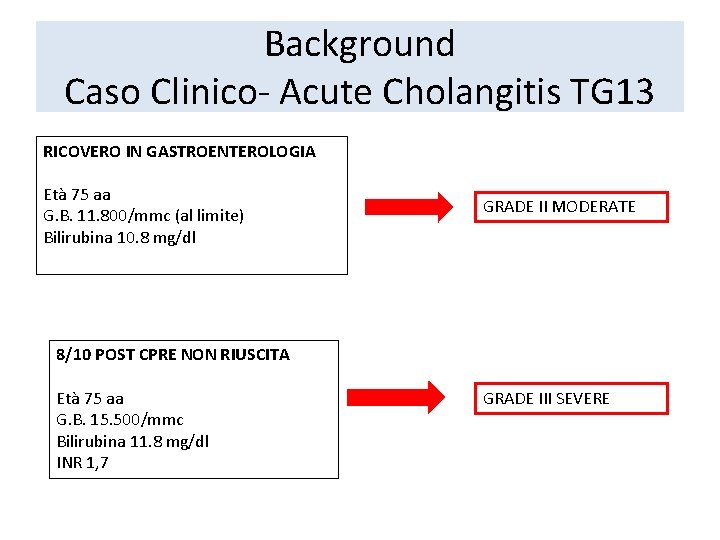 Background
Caso Clinico- Acute Cholangitis TG13

RICOVERO IN GASTROENTEROLOGIA

Età 75 aa
G.B. 11.800/mmc (al limite)
Bilirubina 10.8 mg/dl

GRADE II MODERATE

8/10 POST CPRE NON RIUSCITA

Età 75 aa
G.B. 15.500/mmc
Bilirubina 11.8 mg/dl
INR 1,7

GRADE III SEVERE